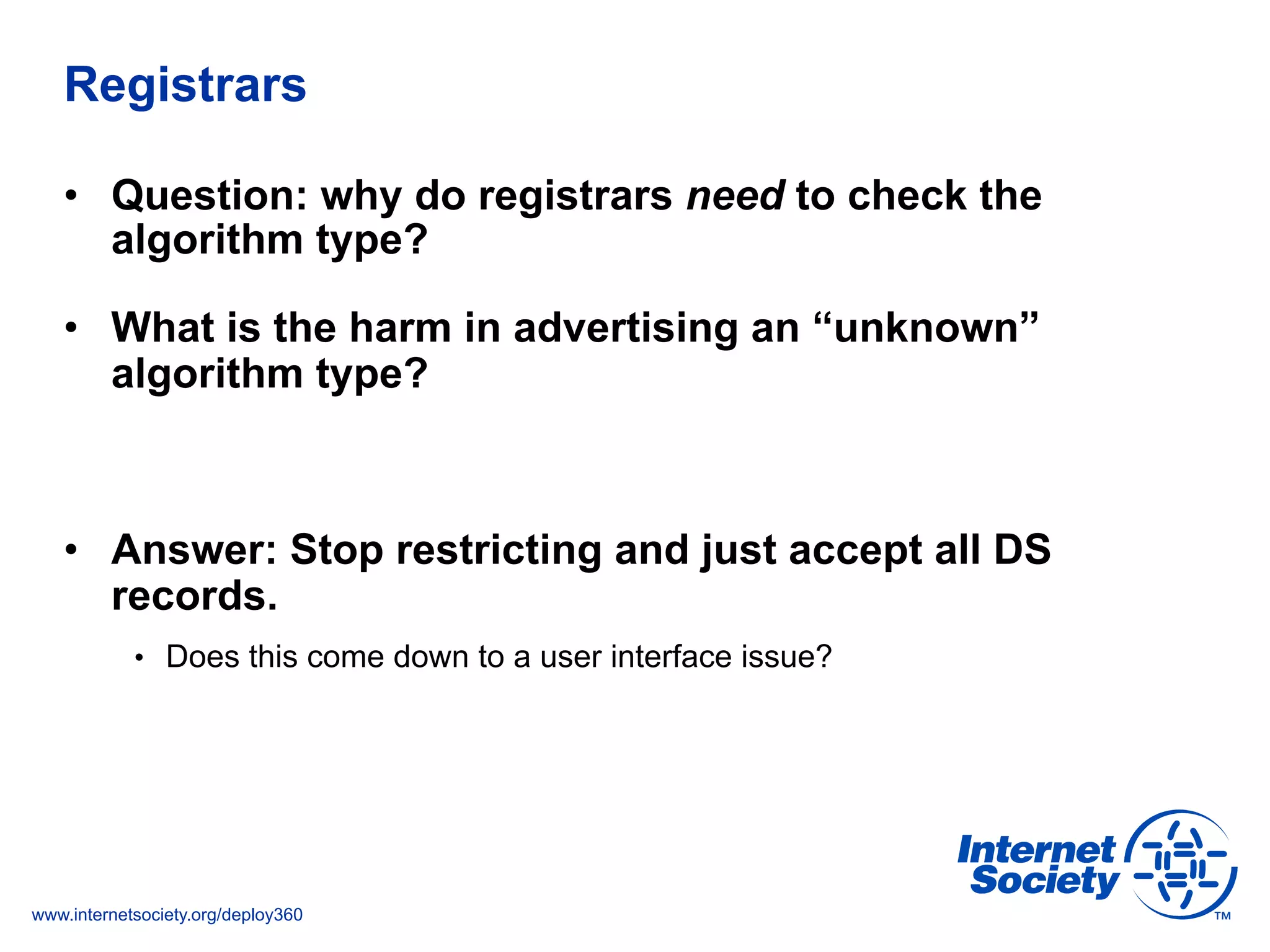 Registrars

• Question: why do registrars need to check the algorithm type?

• What is the harm in advertising an “unknown” algorithm type?

• Answer: Stop restricting and just accept all DS records.

  • Does this come down to a user interface issue?

www.internetsociety.org/deploy360

Internet Society ™